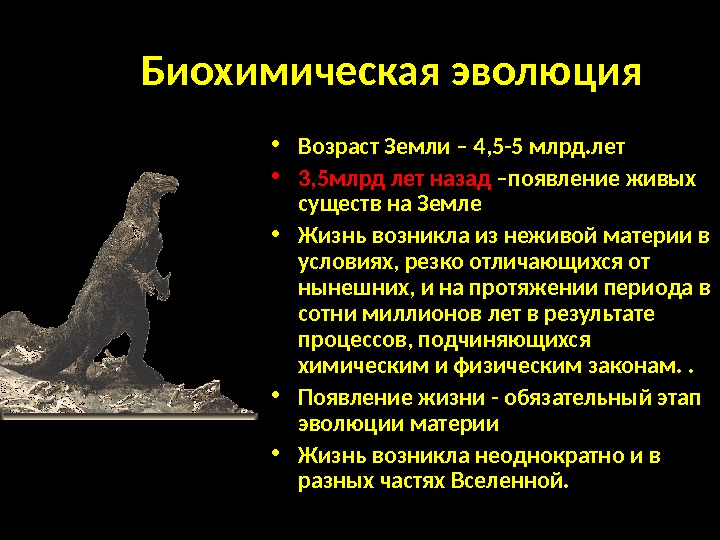 Биохимическая эволюция

• Возраст Земли – 4,5-5 млрд.лет
• 3,5млрд лет назад –появление живых существ на Земле
• Жизнь возникла из неживой материи в условиях, резко отличающихся от нынешних, и на протяжении периода в сотни миллионов лет в результате процессов, подчиняющихся химическим и физическим законам. .
• Появление жизни - обязательный этап эволюции материи
• Жизнь возникла неоднократно и в разных частях Вселенной.